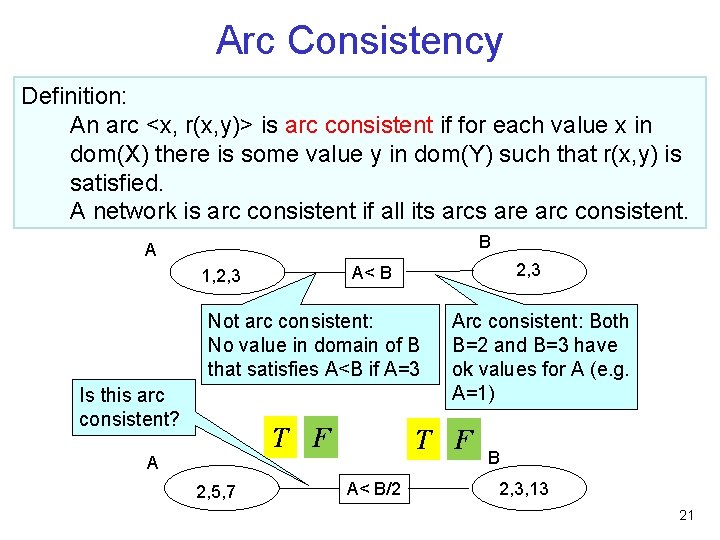 Arc Consistency

Definition:
An arc <x, r(x,y)> is arc consistent if for each value x in dom(X) there is some value y in dom(Y) such that r(x,y) is satisfied.
A network is arc consistent if all its arcs are arc consistent.

A

1,2,3

A< B

B

2,3

Not arc consistent:
No value in domain of B that satisfies A<B if A=3

Arc consistent: Both B=2 and B=3 have ok values for A (e.g. A=1)

Is this arc consistent?

T F

T F

A

2,5,7

A< B/2

B

2,3,13

21